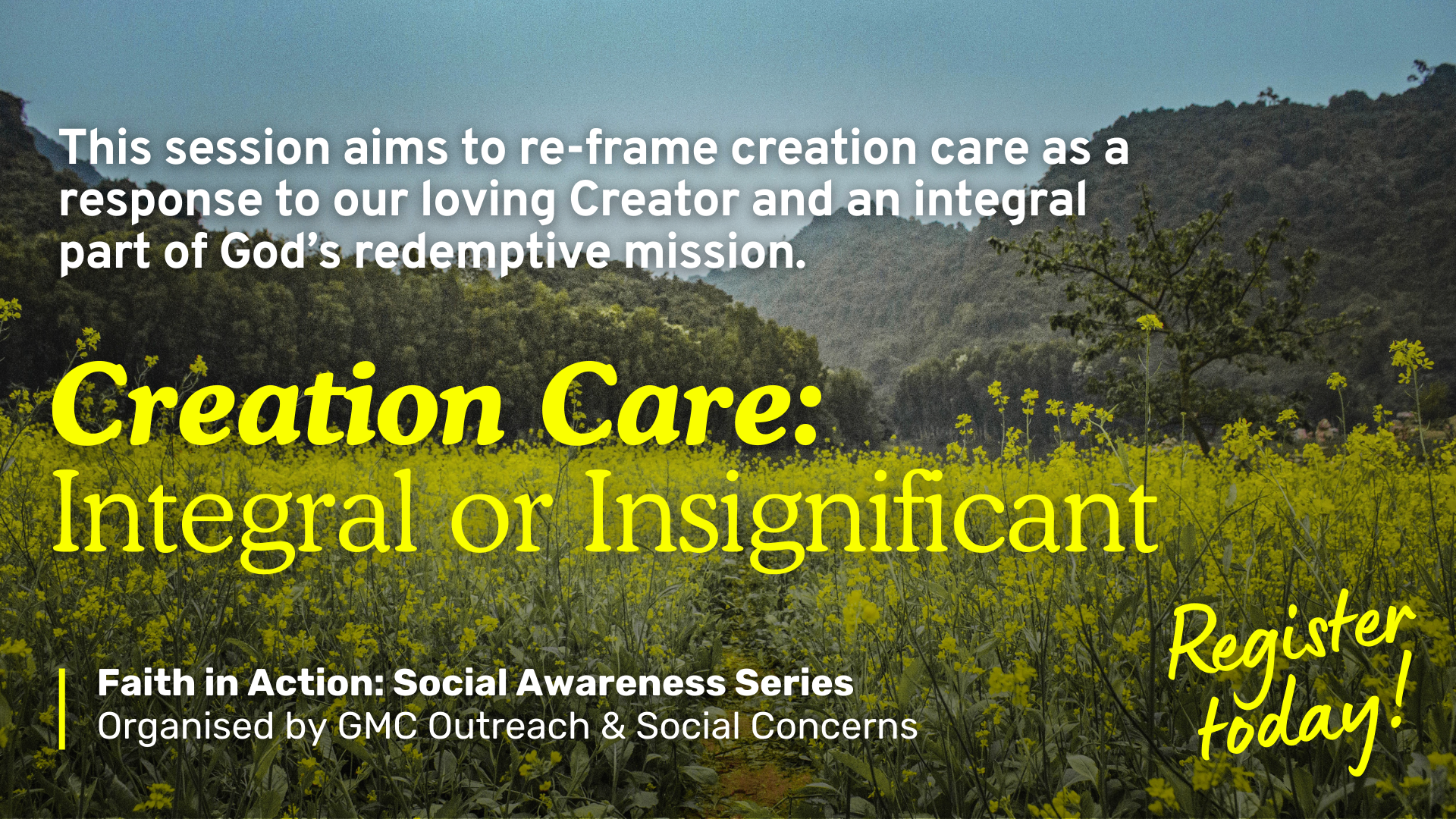 This session aims to re-frame creation care as a response to our loving Creator and an integral part of God's redemptive mission.

Creation Care:
Integral or Insignificant

Faith in Action: Social Awareness Series
Organised by GMC Outreach & Social Concerns

Register today!